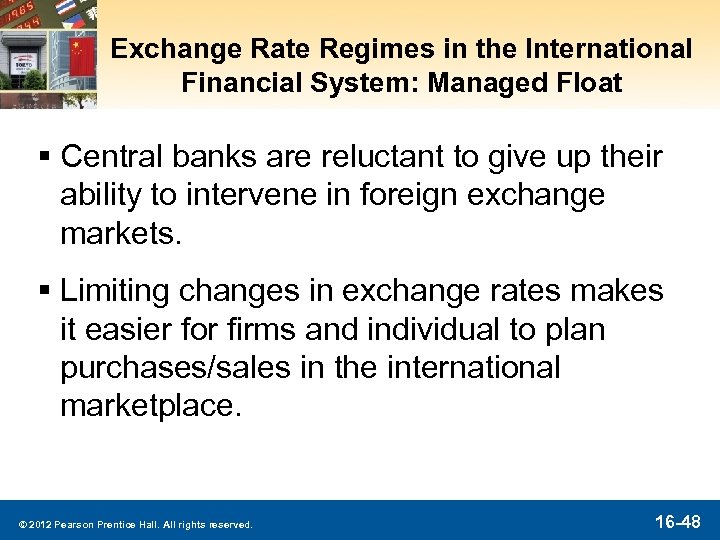 Exchange Rate Regimes in the International Financial System: Managed Float

▪ Central banks are reluctant to give up their ability to intervene in foreign exchange markets.

▪ Limiting changes in exchange rates makes it easier for firms and individual to plan purchases/sales in the international marketplace.

© 2012 Pearson Prentice Hall. All rights reserved.

16-48